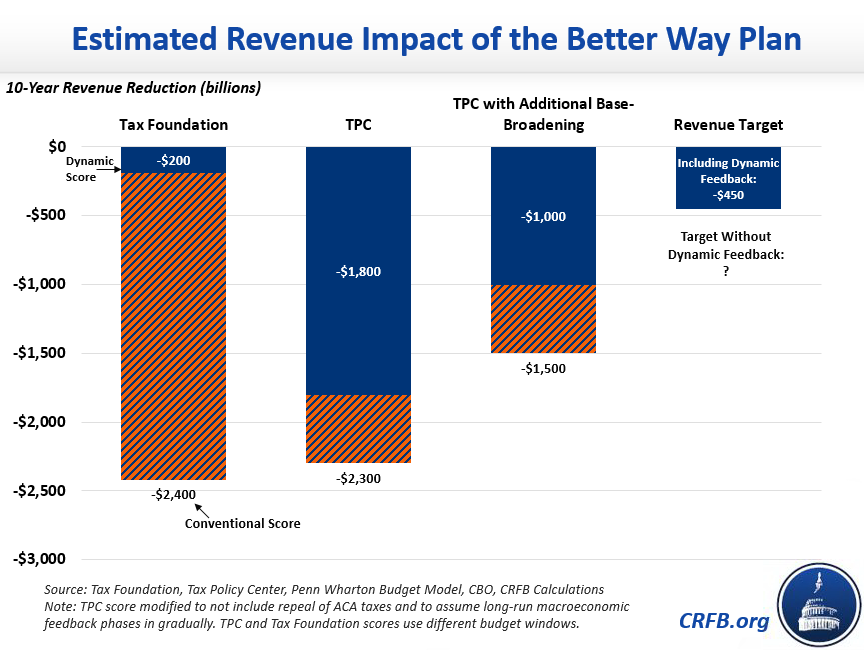 Estimated Revenue Impact of the Better Way Plan

10-Year Revenue Reduction (billions)

Tax Foundation

TPC

TPC with Additional Base-Broadening

Revenue Target

$0

-$500

-$1,000

-$1,500

-$2,000

-$2,500

-$3,000

Dynamic Score

-$200

-$2,400

Conventional Score

-$1,800

-$2,300

-$1,000

-$1,500

Including Dynamic Feedback: -$450

Target Without Dynamic Feedback: ?

Source: Tax Foundation, Tax Policy Center, Penn Wharton Budget Model, CBO, CRFB Calculations
Note: TPC score modified to not include repeal of ACA taxes and to assume long-run macroeconomic feedback phases in gradually. TPC and Tax Foundation scores use different budget windows.

CRFB.org